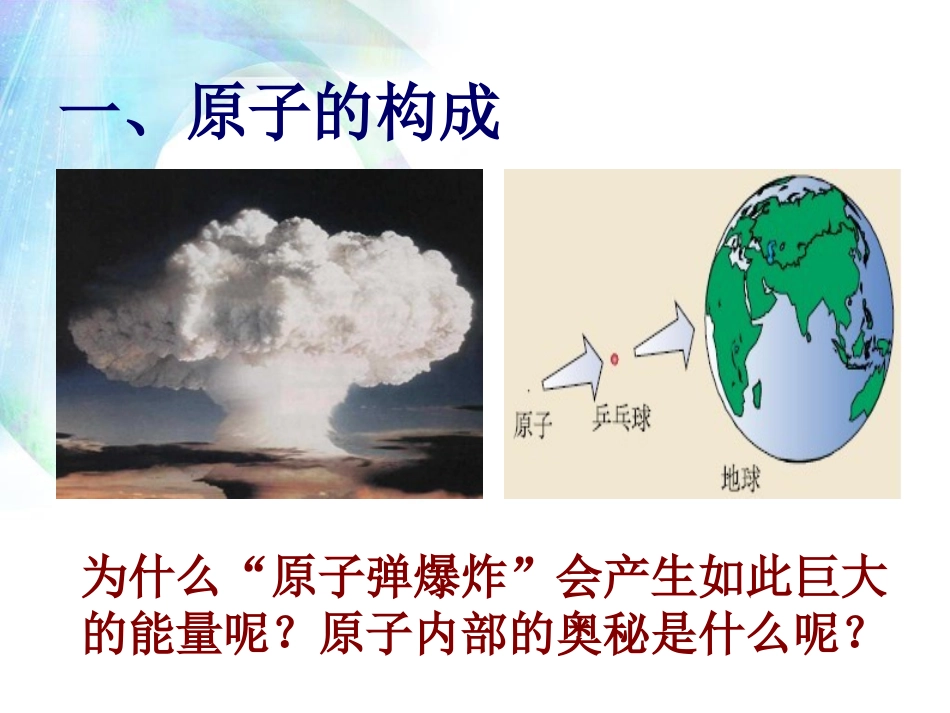 一、原子的构成

原子

乒乓球

地球

为什么“原子弹爆炸”会产生如此巨大的能量呢？原子内部的奥秘是什么呢？